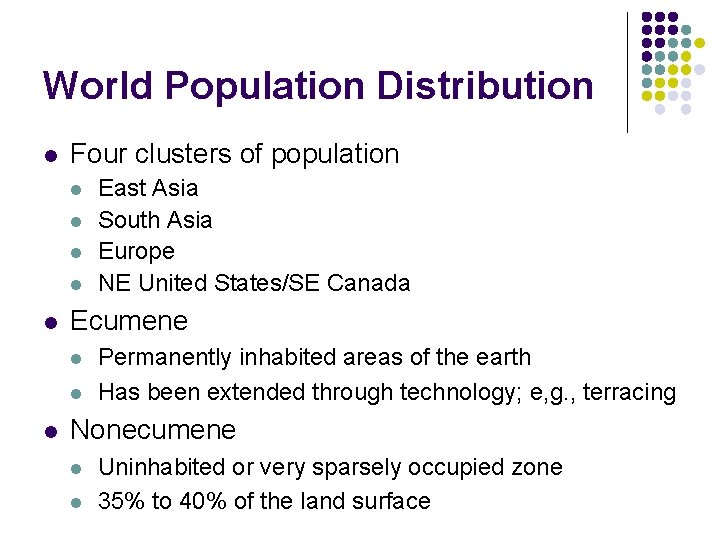 World Population Distribution

- Four clusters of population
  - East Asia
  - South Asia
  - Europe
  - NE United States/SE Canada
- Ecumene
  - Permanently inhabited areas of the earth
  - Has been extended through technology; e,g., terracing
- Nonecumene
  - Uninhabited or very sparsely occupied zone
  - 35% to 40% of the land surface